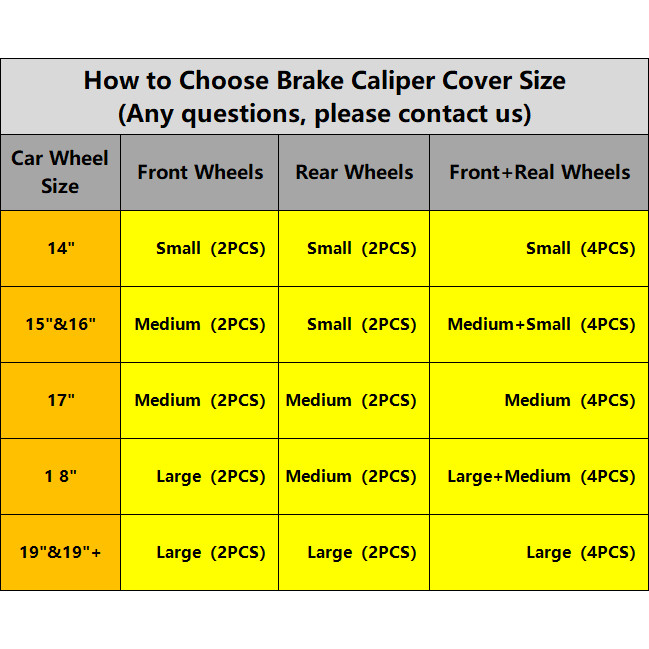 How to Choose Brake Caliper Cover Size
(Any questions, please contact us)

| Car Wheel Size | Front Wheels | Rear Wheels | Front+Real Wheels |
|---|---|---|---|
| 14" | Small (2PCS) | Small (2PCS) | Small (4PCS) |
| 15"&16" | Medium (2PCS) | Small (2PCS) | Medium+Small (4PCS) |
| 17" | Medium (2PCS) | Medium (2PCS) | Medium (4PCS) |
| 1 8" | Large (2PCS) | Medium (2PCS) | Large+Medium (4PCS) |
| 19"&19"+ | Large (2PCS) | Large (2PCS) | Large (4PCS) |